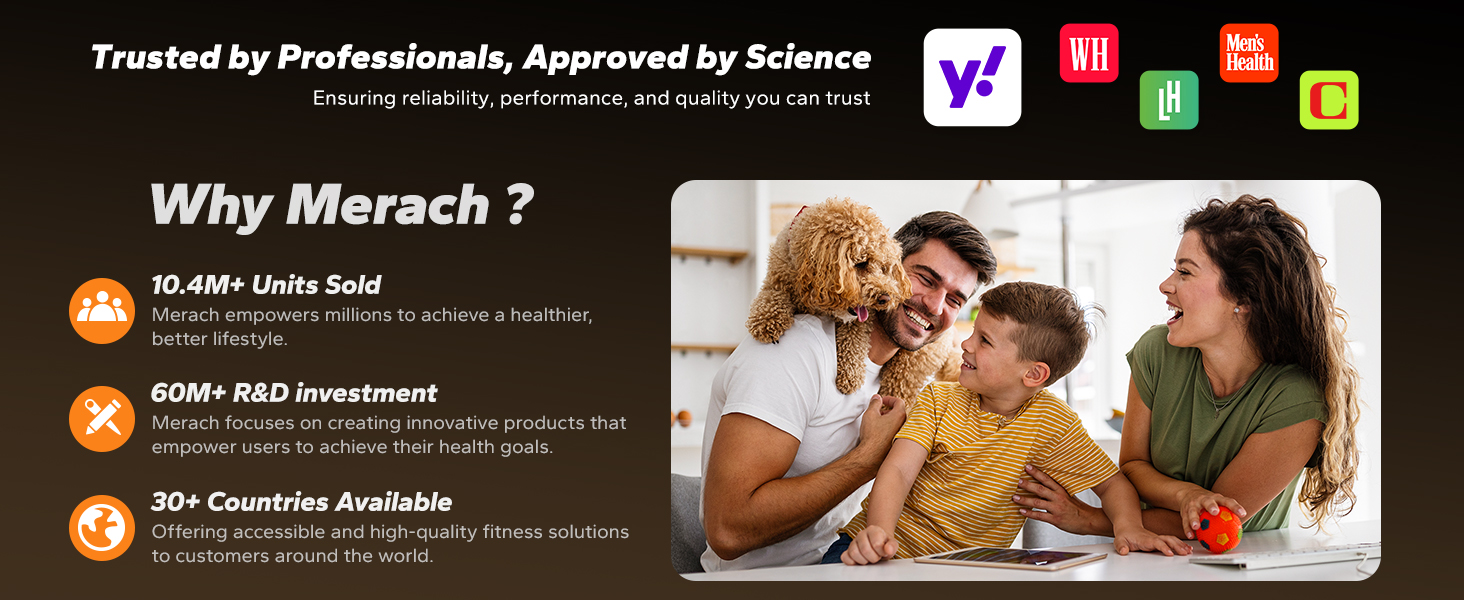 Trusted by Professionals, Approved by Science
Ensuring reliability, performance, and quality you can trust

y!

WH

LH

Men's Health

C

Why Merach ?

10.4M+ Units Sold
Merach empowers millions to achieve a healthier, better lifestyle.

60M+ R&D investment
Merach focuses on creating innovative products that empower users to achieve their health goals.

30+ Countries Available
Offering accessible and high-quality fitness solutions to customers around the world.